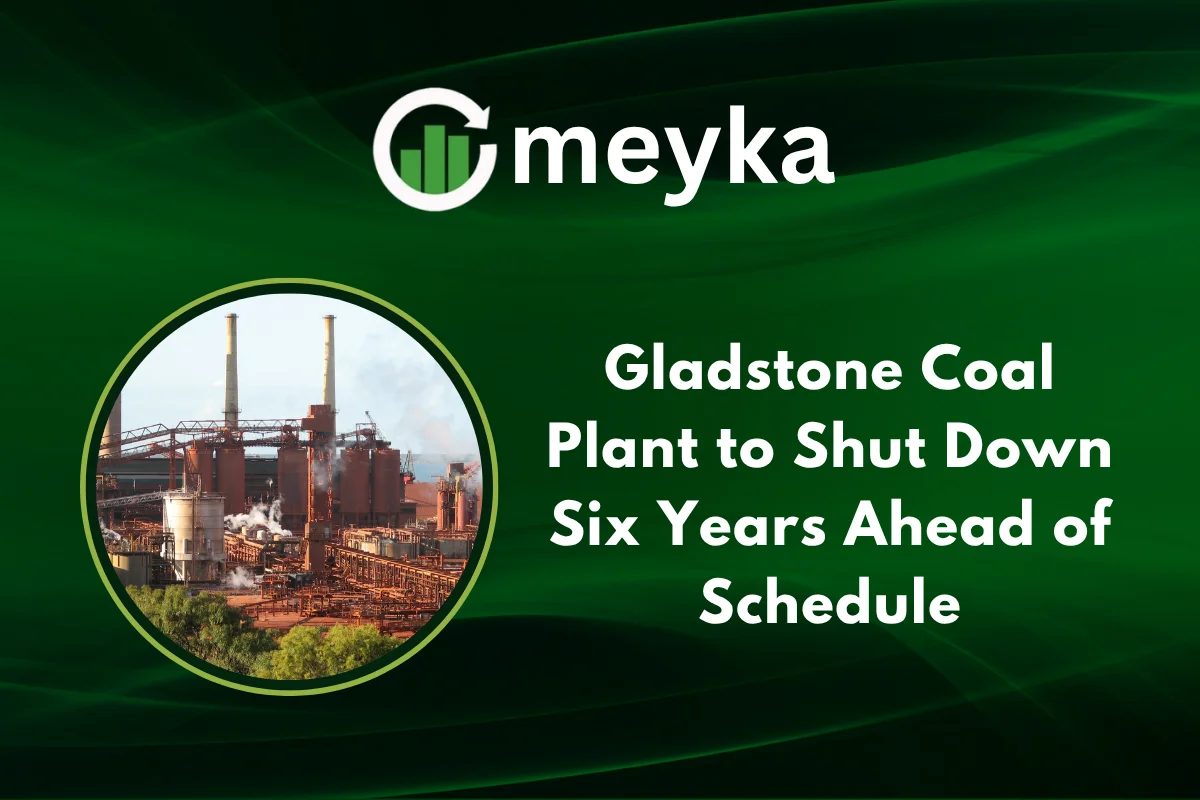 meyka

Gladstone Coal Plant to Shut Down Six Years Ahead of Schedule